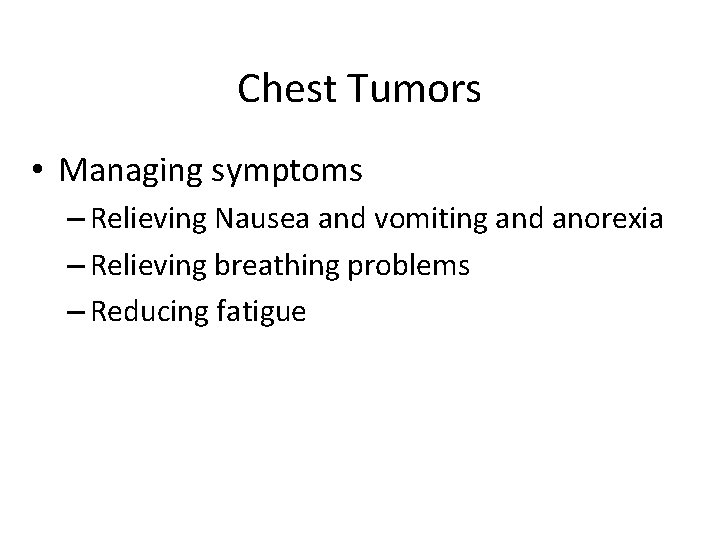 Chest Tumors

• Managing symptoms
  – Relieving Nausea and vomiting and anorexia
  – Relieving breathing problems
  – Reducing fatigue